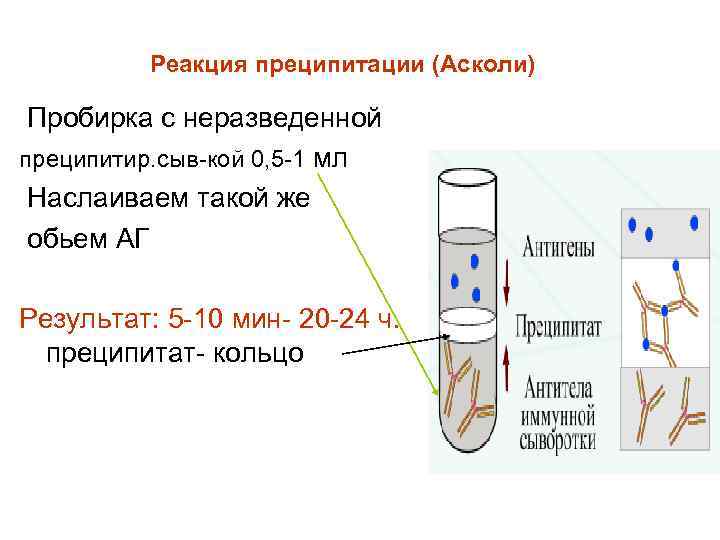 Реакция преципитации (Асколи)

Пробирка с неразведенной

преципитир.сыв-кой 0,5-1 мл

Наслаиваем такой же

обьем АГ

Результат: 5-10 мин- 20-24 ч.

преципитат- кольцо

Антигены

Преципитат

Антитела иммунной сыворотки